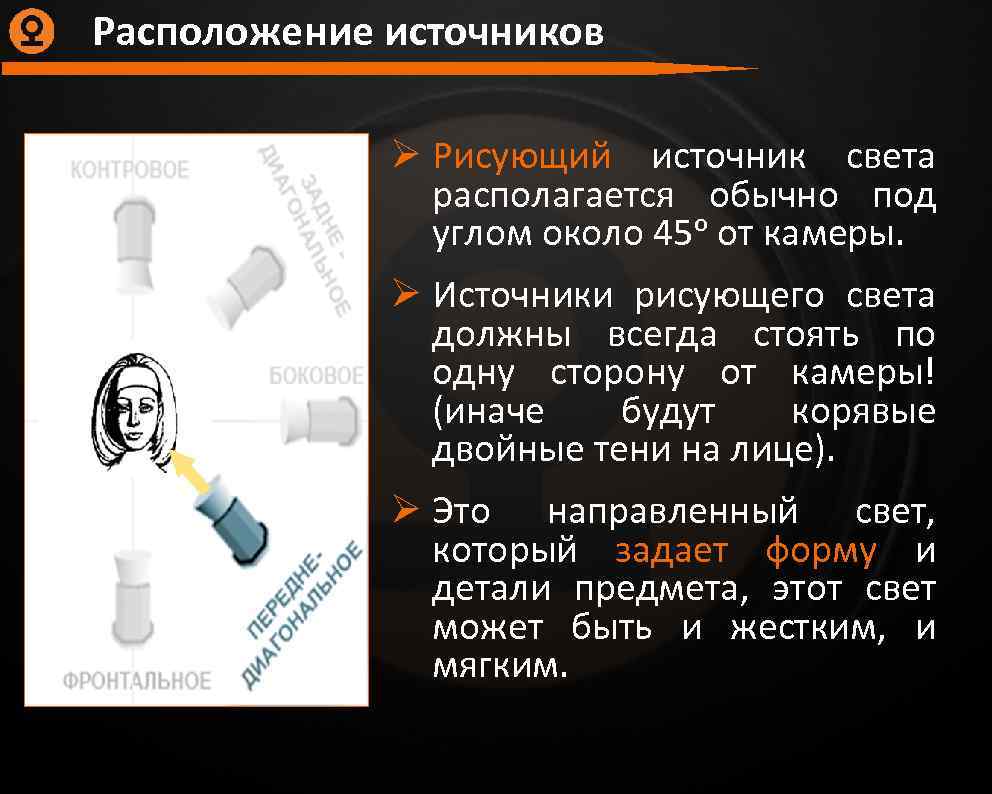 Расположение источников

КОНТРОВОЕ

ЗАДНЕ-ДИАГОНАЛЬНОЕ

БОКОВОЕ

ПЕРЕДНЕ-ДИАГОНАЛЬНОЕ

ФРОНТАЛЬНОЕ

➢ Рисующий источник света располагается обычно под углом около 45° от камеры.

➢ Источники рисующего света должны всегда стоять по одну сторону от камеры! (иначе будут корявые двойные тени на лице).

➢ Это направленный свет, который задает форму и детали предмета, этот свет может быть и жестким, и мягким.